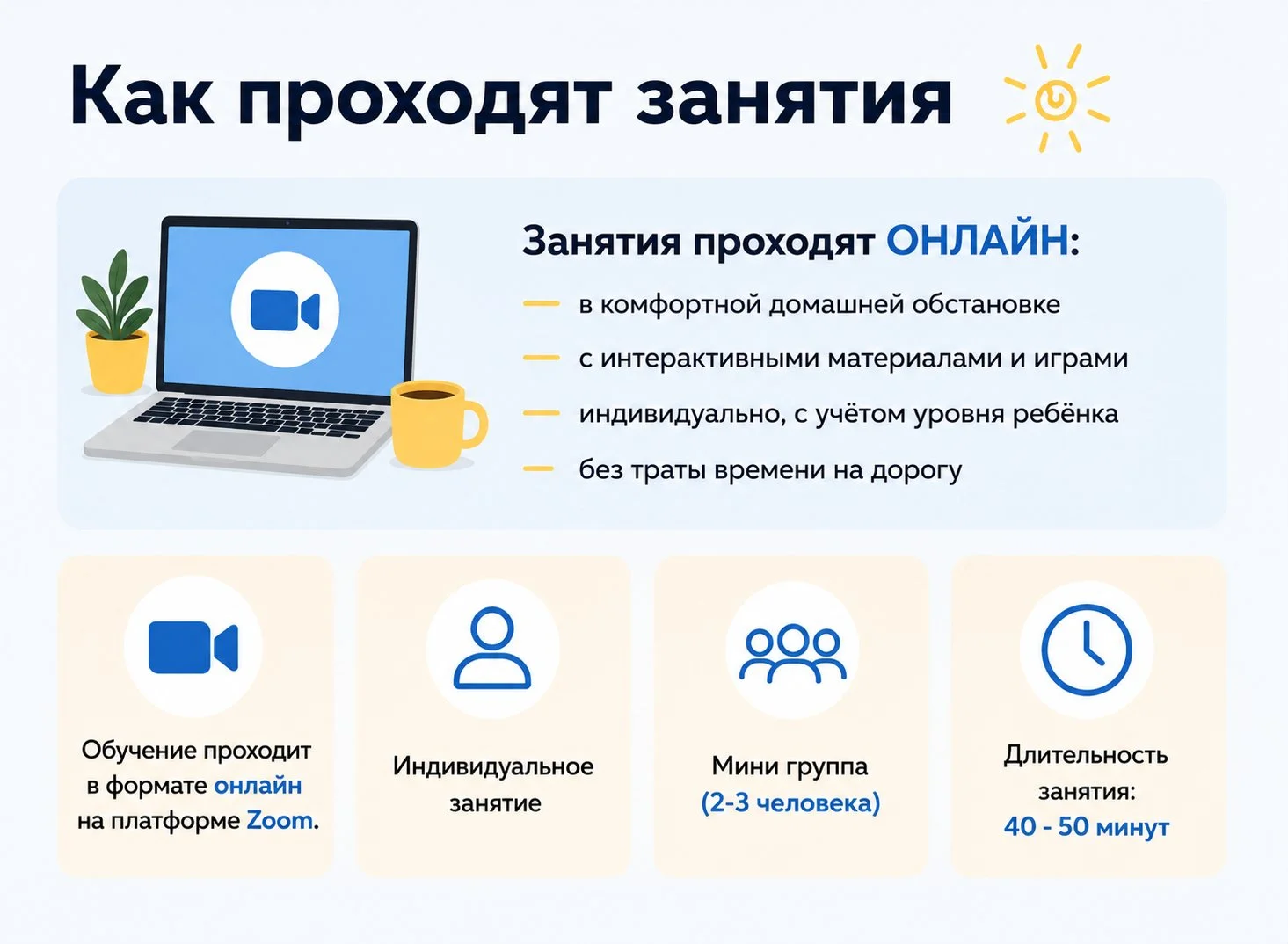 Как проходят занятия

Занятия проходят ОНЛАЙН:

— в комфортной домашней обстановке

— с интерактивными материалами и играми

— индивидуально, с учётом уровня ребёнка

— без траты времени на дорогу

Обучение проходит в формате онлайн на платформе Zoom.

Индивидуальное занятие

Мини группа (2-3 человека)

Длительность занятия: 40 - 50 минут